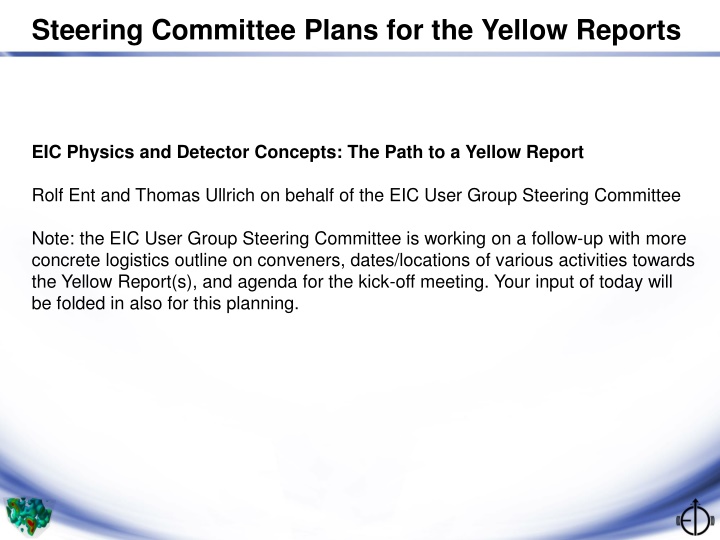 Steering Committee Plans for the Yellow Reports

EIC Physics and Detector Concepts: The Path to a Yellow Report

Rolf Ent and Thomas Ullrich on behalf of the EIC User Group Steering Committee

Note: the EIC User Group Steering Committee is working on a follow-up with more concrete logistics outline on conveners, dates/locations of various activities towards the Yellow Report(s), and agenda for the kick-off meeting. Your input of today will be folded in also for this planning.